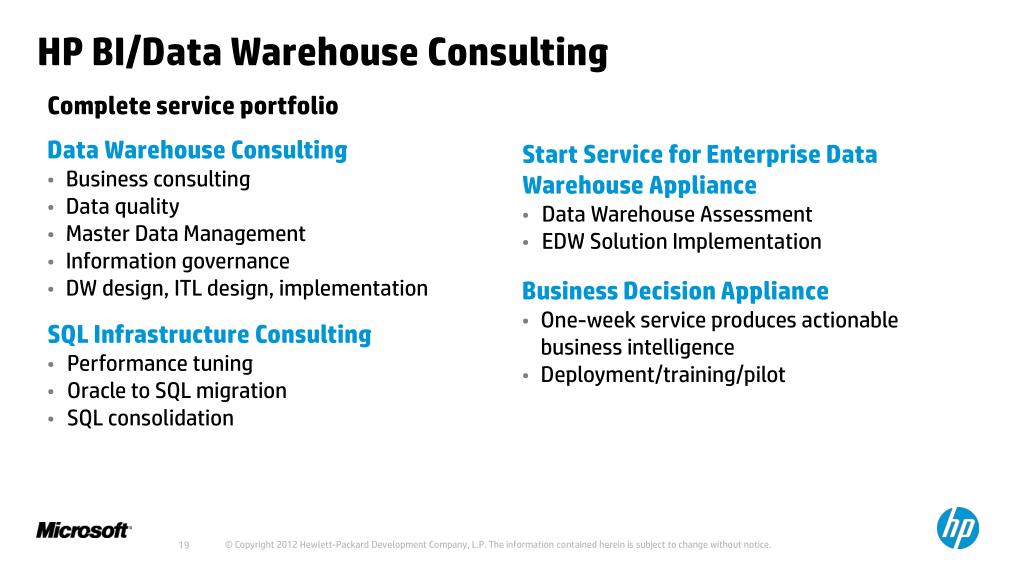 HP BI/Data Warehouse Consulting

Complete service portfolio

Data Warehouse Consulting
• Business consulting
• Data quality
• Master Data Management
• Information governance
• DW design, ITL design, implementation

SQL Infrastructure Consulting
• Performance tuning
• Oracle to SQL migration
• SQL consolidation

Start Service for Enterprise Data Warehouse Appliance
• Data Warehouse Assessment
• EDW Solution Implementation

Business Decision Appliance
• One-week service produces actionable business intelligence
• Deployment/training/pilot

Microsoft

19 © Copyright 2012 Hewlett-Packard Development Company, L.P. The information contained herein is subject to change without notice.

hp